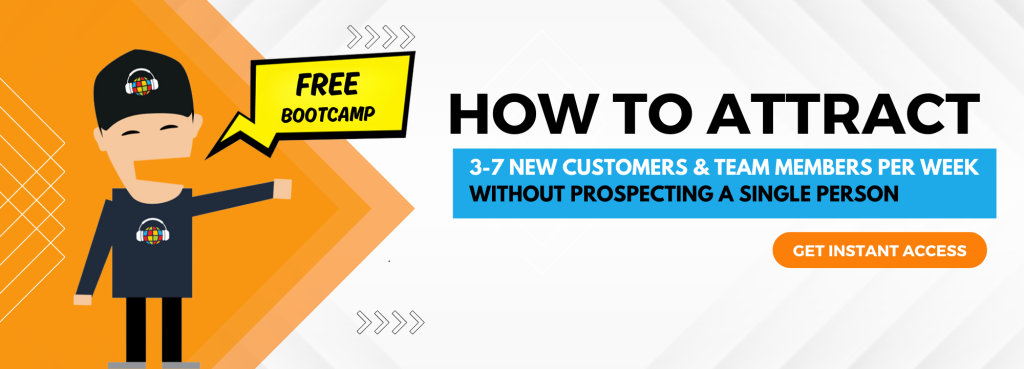 FREE
BOOTCAMP

HOW TO ATTRACT

3-7 NEW CUSTOMERS & TEAM MEMBERS PER WEEK
WITHOUT PROSPECTING A SINGLE PERSON

GET INSTANT ACCESS